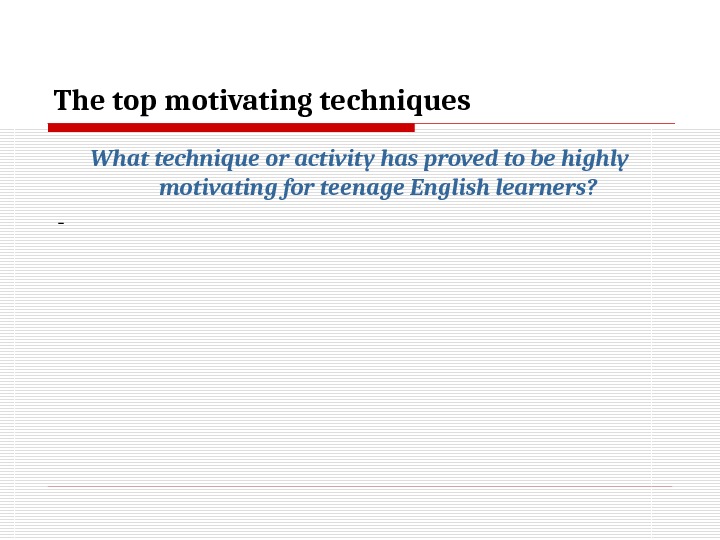 The top motivating techniques

What technique or activity has proved to be highly motivating for teenage English learners?

-